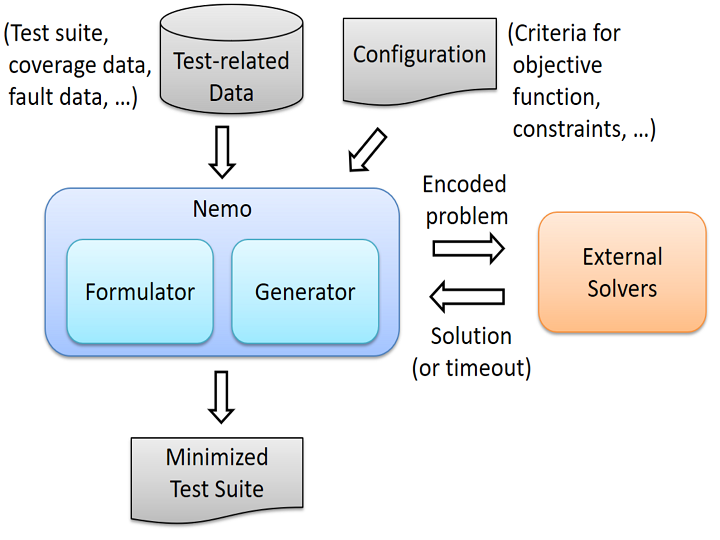 (Test suite, coverage data, fault data, ...)

Test-related Data

Configuration

(Criteria for objective function, constraints, ...)

Nemo

Formulator

Generator

Encoded problem

External Solvers

Solution (or timeout)

Minimized Test Suite